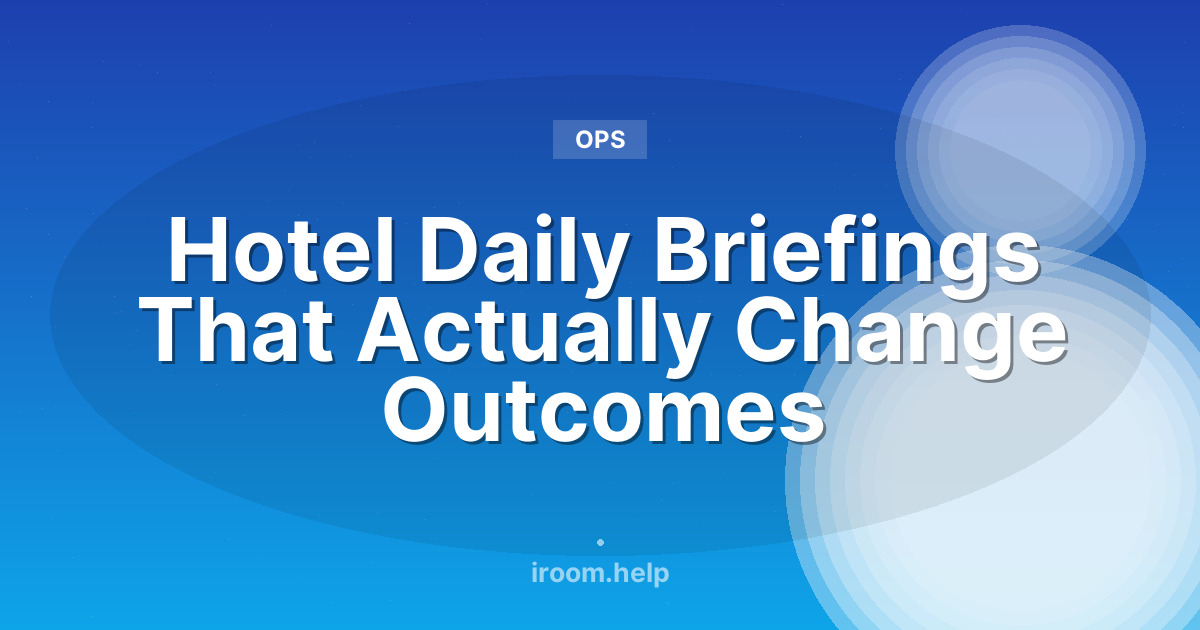 OPS

Hotel Daily Briefings That Actually Change Outcomes

iroom.help